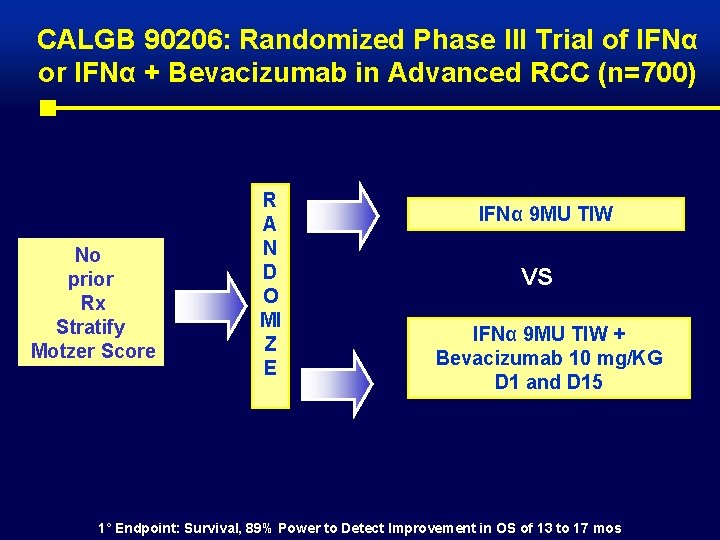 CALGB 90206: Randomized Phase III Trial of IFNα or IFNα + Bevacizumab in Advanced RCC (n=700)

No prior Rx Stratify Motzer Score

R
A
N
D
O
MI
Z
E

IFNα 9MU TIW

VS

IFNα 9MU TIW + Bevacizumab 10 mg/KG D1 and D15

1° Endpoint: Survival, 89% Power to Detect Improvement in OS of 13 to 17 mos